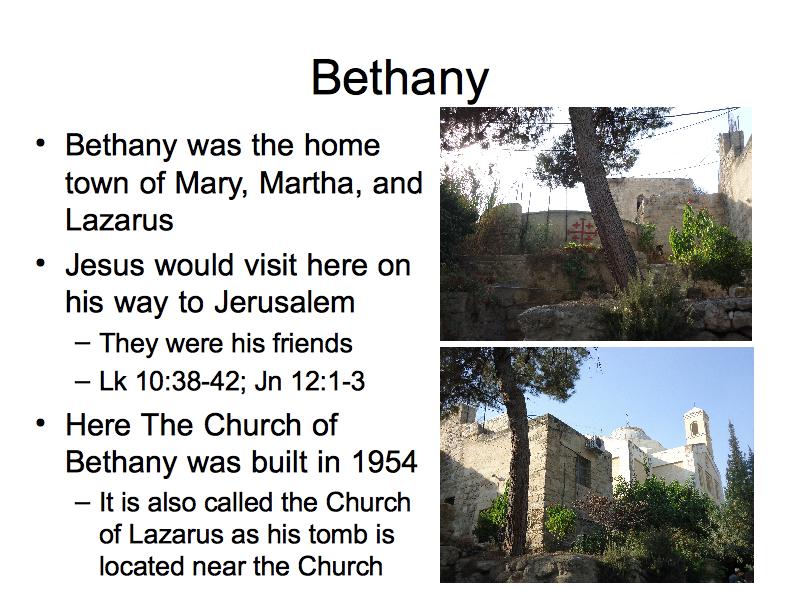 Bethany

• Bethany was the home town of Mary, Martha, and Lazarus
• Jesus would visit here on his way to Jerusalem
– They were his friends
– Lk 10:38-42; Jn 12:1-3
• Here The Church of Bethany was built in 1954
– It is also called the Church of Lazarus as his tomb is located near the Church